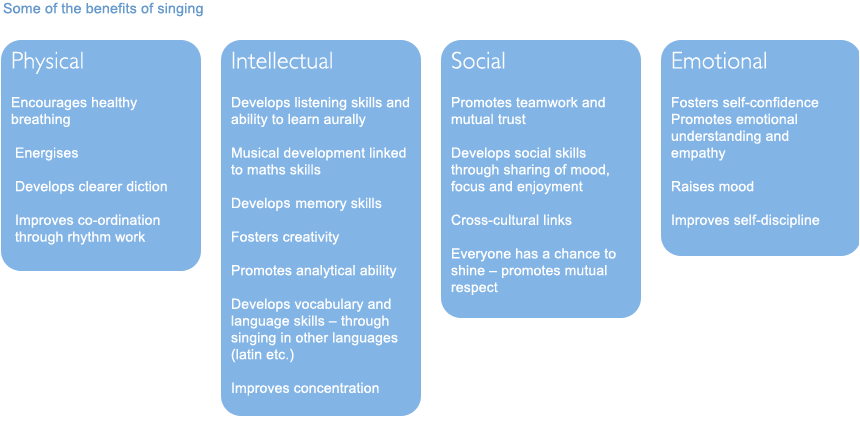 Some of the benefits of singing

Physical

Encourages healthy breathing

Energises

Develops clearer diction

Improves co-ordination through rhythm work

Intellectual

Develops listening skills and ability to learn aurally

Musical development linked to maths skills

Develops memory skills

Fosters creativity

Promotes analytical ability

Develops vocabulary and language skills – through singing in other languages (latin etc.)

Improves concentration

Social

Promotes teamwork and mutual trust

Develops social skills through sharing of mood, focus and enjoyment

Cross-cultural links

Everyone has a chance to shine – promotes mutual respect

Emotional

Fosters self-confidence
Promotes emotional understanding and empathy

Raises mood

Improves self-discipline